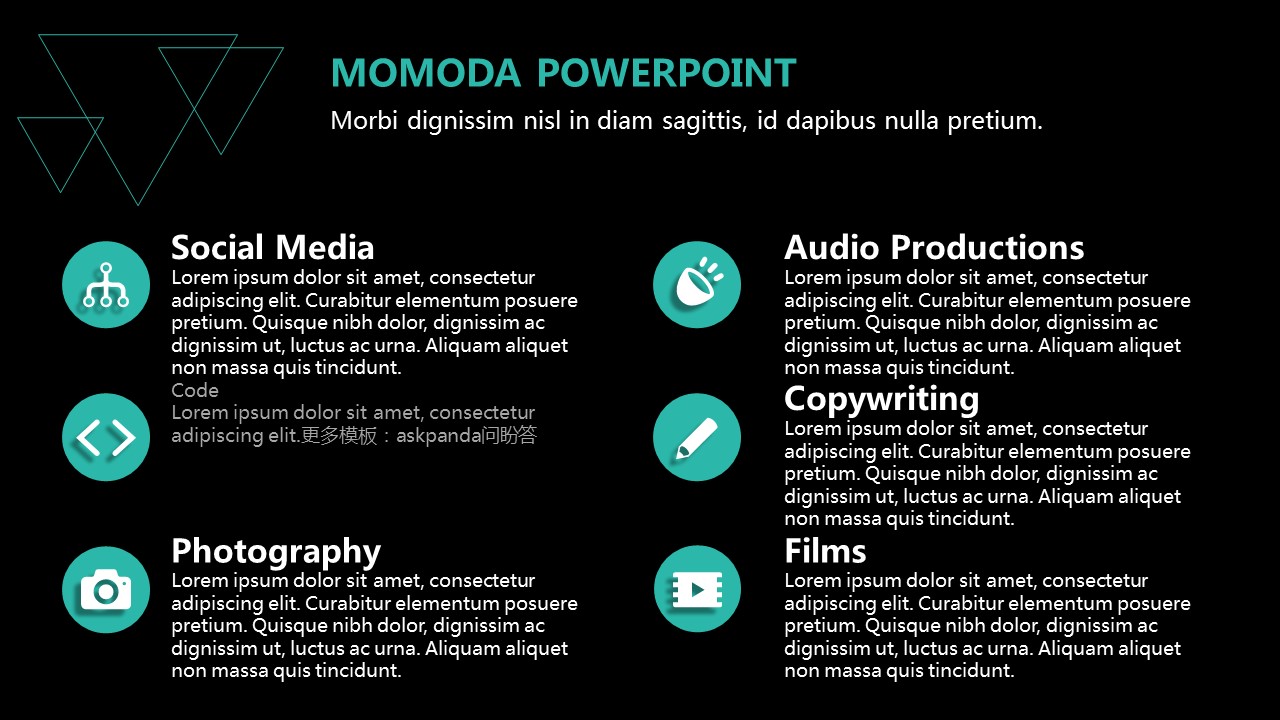 MOMODA POWERPOINT

Morbi dignissim nisl in diam sagittis, id dapibus nulla pretium.

Social Media
Lorem ipsum dolor sit amet, consectetur adipiscing elit. Curabitur elementum posuere pretium. Quisque nibh dolor, dignissim ac dignissim ut, luctus ac urna. Aliquam aliquet non massa quis tincidunt.

Code
Lorem ipsum dolor sit amet, consectetur adipiscing elit.更多模板：askpanda问盼答

Photography
Lorem ipsum dolor sit amet, consectetur adipiscing elit. Curabitur elementum posuere pretium. Quisque nibh dolor, dignissim ac dignissim ut, luctus ac urna. Aliquam aliquet non massa quis tincidunt.

Audio Productions
Lorem ipsum dolor sit amet, consectetur adipiscing elit. Curabitur elementum posuere pretium. Quisque nibh dolor, dignissim ac dignissim ut, luctus ac urna. Aliquam aliquet non massa quis tincidunt.

Copywriting
Lorem ipsum dolor sit amet, consectetur adipiscing elit. Curabitur elementum posuere pretium. Quisque nibh dolor, dignissim ac dignissim ut, luctus ac urna. Aliquam aliquet non massa quis tincidunt.

Films
Lorem ipsum dolor sit amet, consectetur adipiscing elit. Curabitur elementum posuere pretium. Quisque nibh dolor, dignissim ac dignissim ut, luctus ac urna. Aliquam aliquet non massa quis tincidunt.